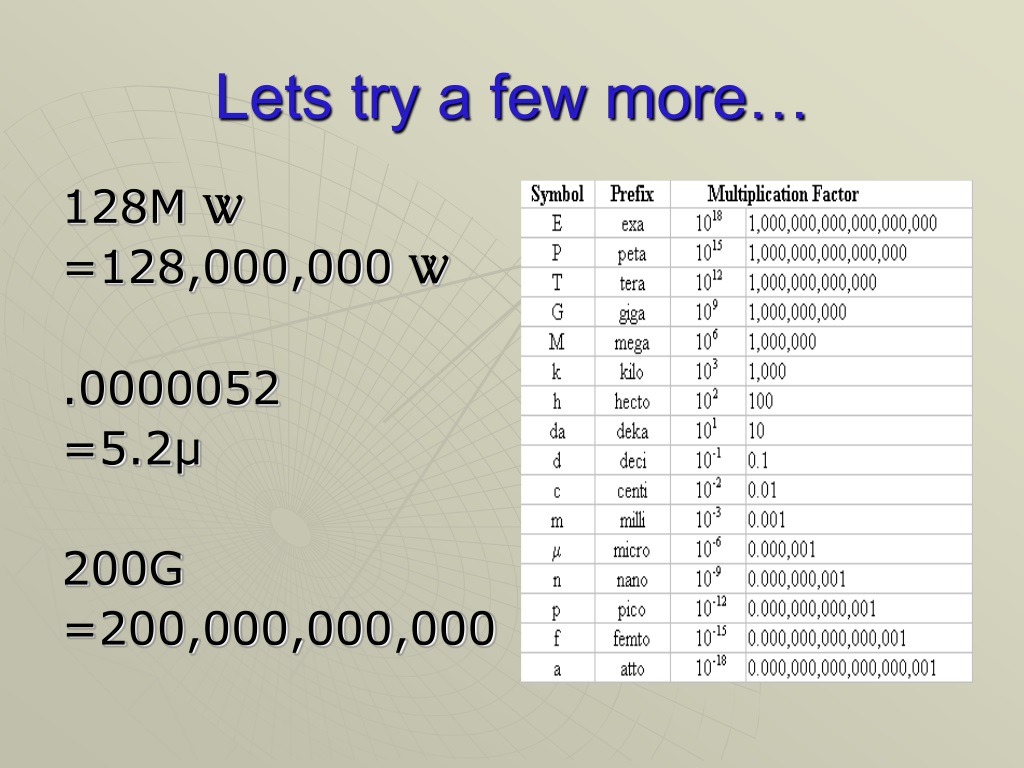 Lets try a few more…

128M w
=128,000,000 w

.0000052
=5.2µ

200G
=200,000,000,000

| Symbol | Prefix | Multiplication Factor | |
|---|---|---|---|
| E | exa | $10^{18}$ | 1,000,000,000,000,000,000 |
| P | peta | $10^{15}$ | 1,000,000,000,000,000 |
| T | tera | $10^{12}$ | 1,000,000,000,000 |
| G | giga | $10^{9}$ | 1,000,000,000 |
| M | mega | $10^{6}$ | 1,000,000 |
| k | kilo | $10^{3}$ | 1,000 |
| h | hecto | $10^{2}$ | 100 |
| da | deka | $10^{1}$ | 10 |
| d | deci | $10^{-1}$ | 0.1 |
| c | centi | $10^{-2}$ | 0.01 |
| m | milli | $10^{-3}$ | 0.001 |
| $\mu$ | micro | $10^{-6}$ | 0.000,001 |
| n | nano | $10^{-9}$ | 0.000,000,001 |
| p | pico | $10^{-12}$ | 0.000,000,000,001 |
| f | femto | $10^{-15}$ | 0.000,000,000,000,001 |
| a | atto | $10^{-18}$ | 0.000,000,000,000,000,001 |